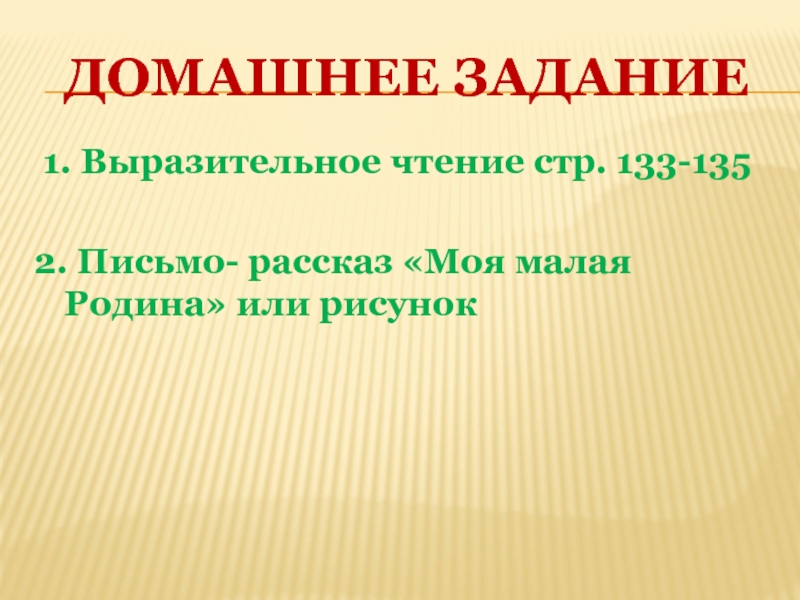 ДОМАШНЕЕ ЗАДАНИЕ

1. Выразительное чтение стр. 133-135

2. Письмо- рассказ «Моя малая Родина» или рисунок